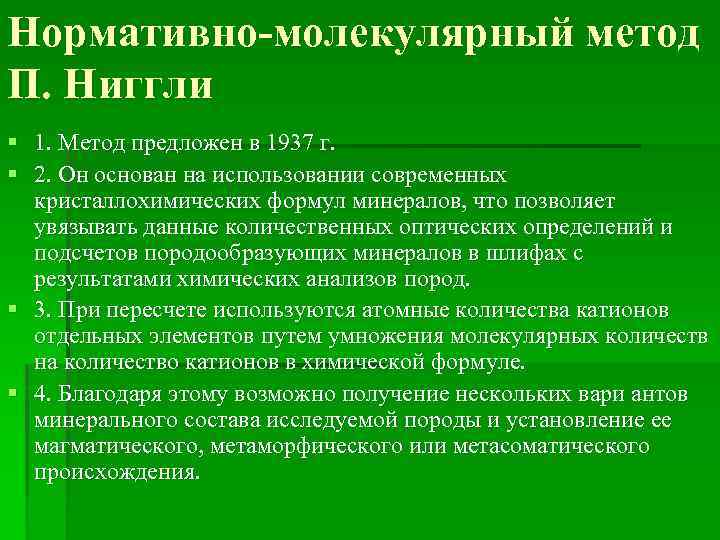 Нормативно-молекулярный метод П. Ниггли

1. Метод предложен в 1937 г.

2. Он основан на использовании современных кристаллохимических формул минералов, что позволяет увязывать данные количественных оптических определений и подсчетов породообразующих минералов в шлифах с результатами химических анализов пород.

3. При пересчете используются атомные количества катионов отдельных элементов путем умножения молекулярных количеств на количество катионов в химической формуле.

4. Благодаря этому возможно получение нескольких вари антов минерального состава исследуемой породы и установление ее магматического, метаморфического или метасоматического происхождения.